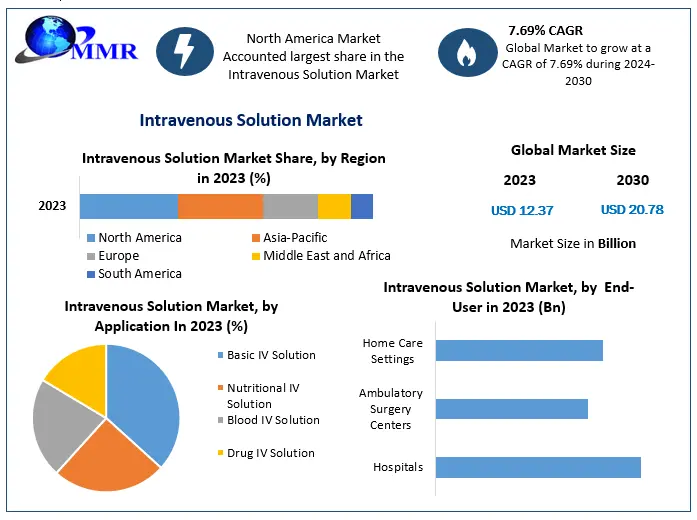 MMR

North America Market Accounted largest share in the Intravenous Solution Market

7.69% CAGR
Global Market to grow at a CAGR of 7.69% during 2024-2030

Intravenous Solution Market

Intravenous Solution Market Share, by Region in 2023 (%)

2023

North America
Asia-Pacific
Europe
Middle East and Africa
South America

Global Market Size

2023
2030

USD 12.37
USD 20.78

Market Size in Billion

Intravenous Solution Market, by Application In 2023 (%)

Basic IV Solution
Nutritional IV Solution
Blood IV Solution
Drug IV Solution

Intravenous Solution Market, by End-User in 2023 (Bn)

Home Care Settings
Ambulatory Surgery Centers
Hospitals